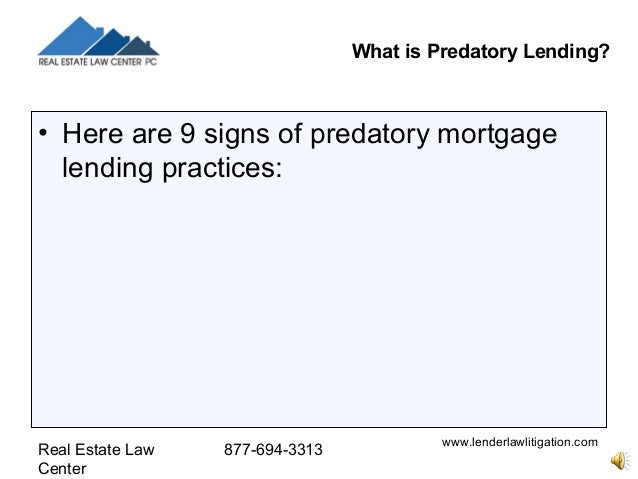 REAL ESTATE LAW CENTER PC

What is Predatory Lending?

• Here are 9 signs of predatory mortgage lending practices:

Real Estate Law Center

877-694-3313

www.lenderlawlitigation.com